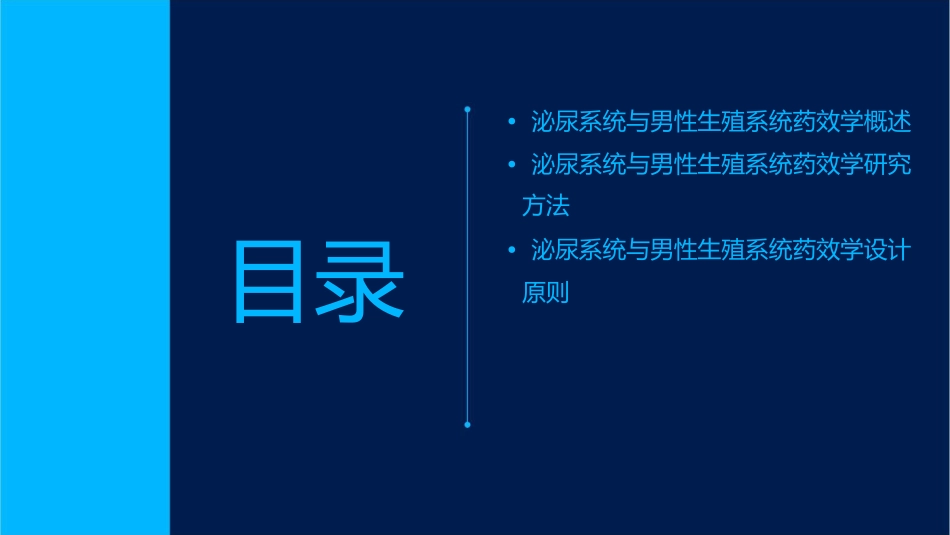 目录

• 泌尿系统与男性生殖系统药效学概述
• 泌尿系统与男性生殖系统药效学研究方法
• 泌尿系统与男性生殖系统药效学设计原则